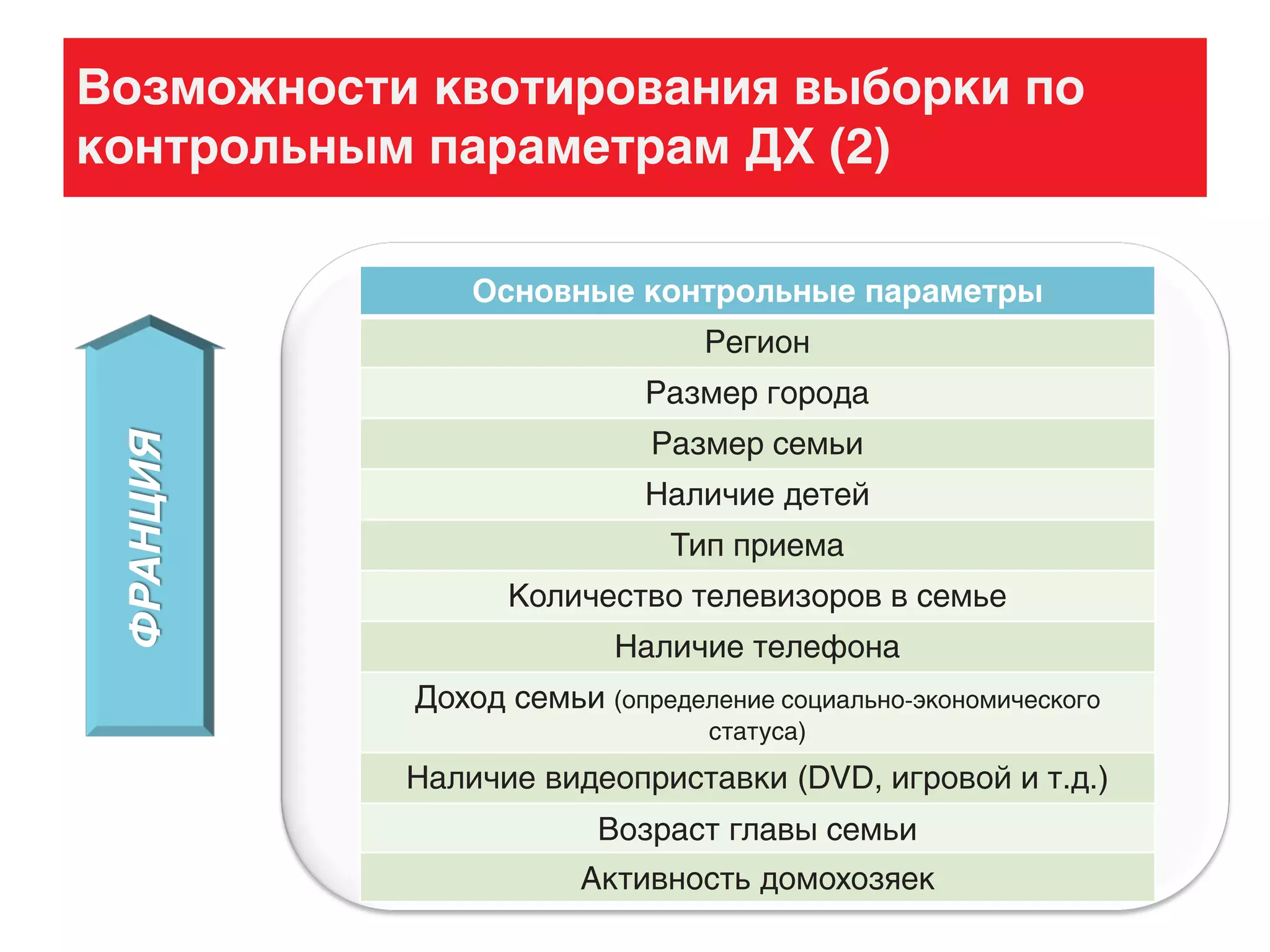 Возможности квотирования выборки по контрольным параметрам ДХ (2)

ФРАНЦИЯ

| Основные контрольные параметры |
|---|
| Регион |
| Размер города |
| Размер семьи |
| Наличие детей |
| Тип приема |
| Количество телевизоров в семье |
| Наличие телефона |
| Доход семьи (определение социально-экономического статуса) |
| Наличие видеоприставки (DVD, игровой и т.д.) |
| Возраст главы семьи |
| Активность домохозяек |